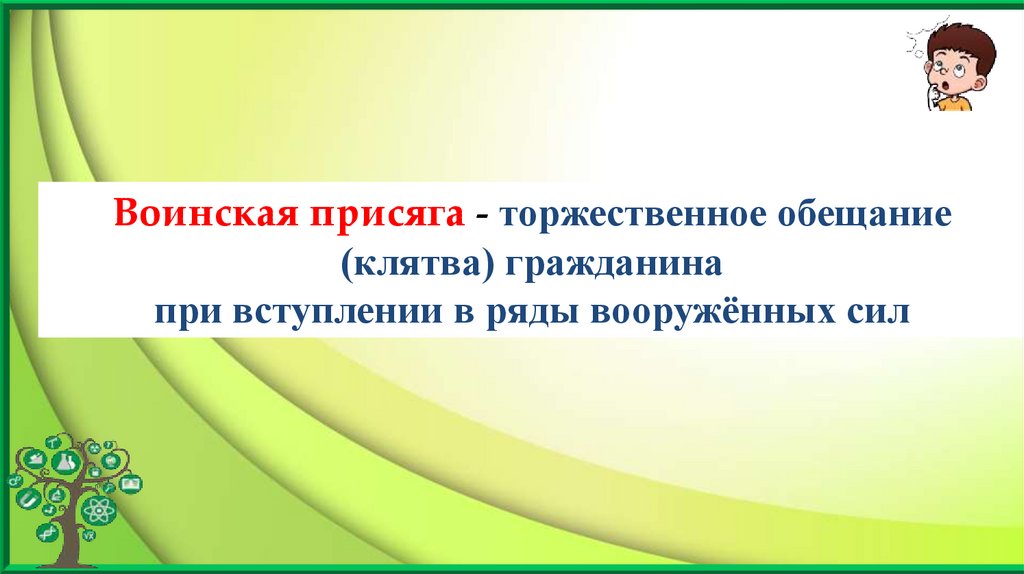 Воинская присяга - торжественное обещание (клятва) гражданина при вступлении в ряды вооружённых сил